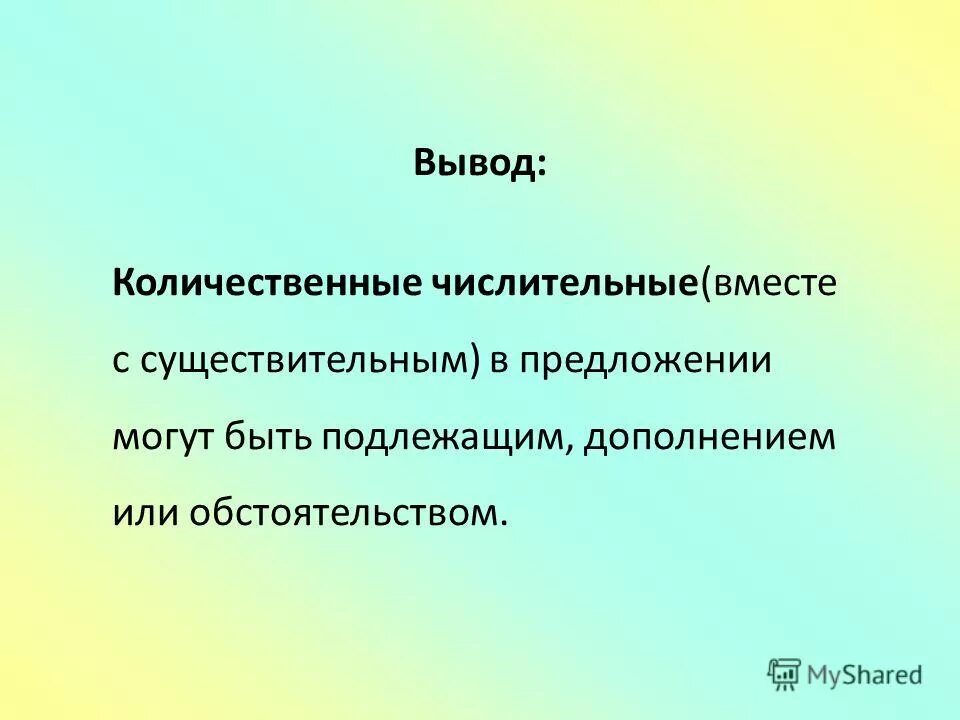 Вывод:

Количественные числительные(вместе с существительным) в предложении могут быть подлежащим, дополнением или обстоятельством.

MyShared